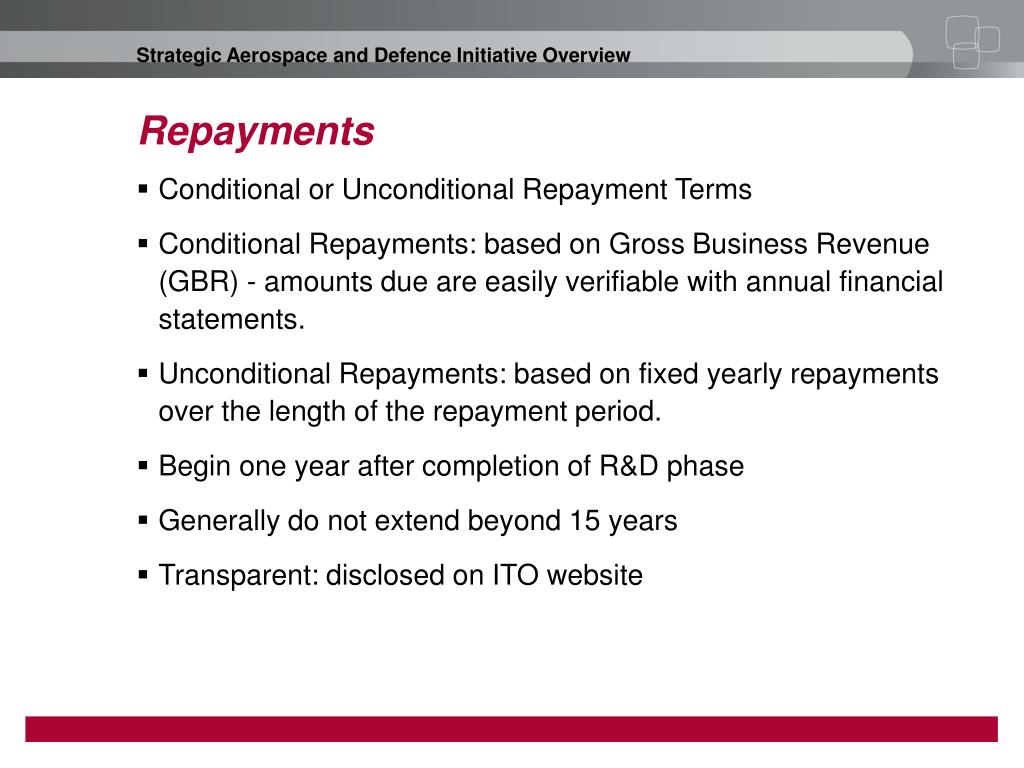 Strategic Aerospace and Defence Initiative Overview

Repayments

▪ Conditional or Unconditional Repayment Terms

▪ Conditional Repayments: based on Gross Business Revenue (GBR) - amounts due are easily verifiable with annual financial statements.

▪ Unconditional Repayments: based on fixed yearly repayments over the length of the repayment period.

▪ Begin one year after completion of R&D phase

▪ Generally do not extend beyond 15 years

▪ Transparent: disclosed on ITO website